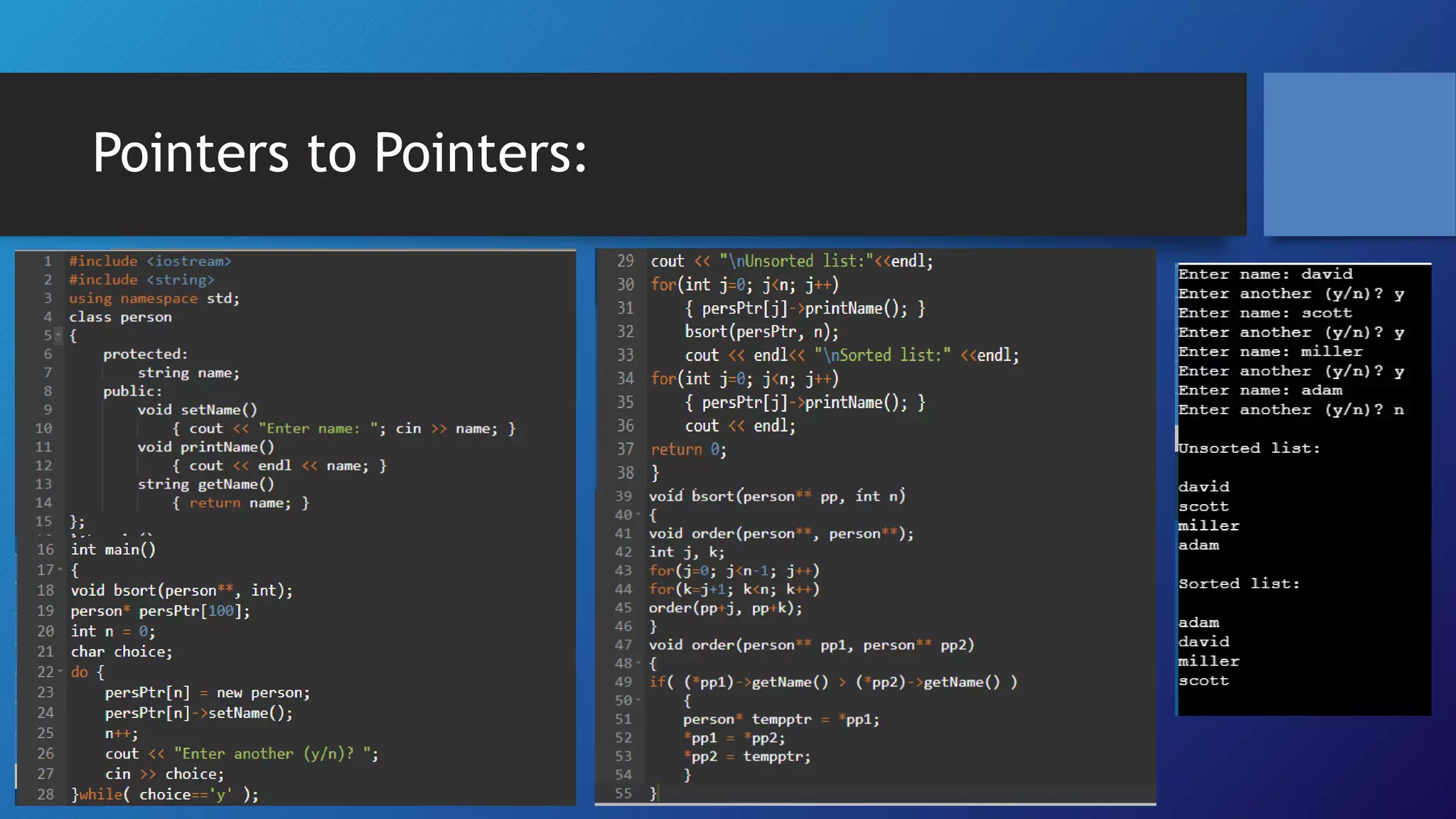 Pointers to Pointers:

1 #include <iostream>
2 #include <string>
3 using namespace std;
4 class person
5 {
6 protected:
7 string name;
8 public:
9 void setName()
10 { cout << "Enter name: "; cin >> name; }
11 void printName()
12 { cout << endl << name; }
13 string getName()
14 { return name; }
15 };
16 int main()
17 {
18 void bsort(person**, int);
19 person* persPtr[100];
20 int n = 0;
21 char choice;
22 do {
23 persPtr[n] = new person;
24 persPtr[n]->setName();
25 n++;
26 cout << "Enter another (y/n)? ";
27 cin >> choice;
28 }while( choice=='y' );

29 cout << "\nUnsorted list:"<<endl;
30 for(int j=0; j<n; j++)
31 { persPtr[j]->printName(); }
32 bsort(persPtr, n);
33 cout << endl<< "\nSorted list:" <<endl;
34 for(int j=0; j<n; j++)
35 { persPtr[j]->printName(); }
36 cout << endl;
37 return 0;
38 }
39 void bsort(person** pp, int n)
40 {
41 void order(person**, person**);
42 int j, k;
43 for(j=0; j<n-1; j++)
44 for(k=j+1; k<n; k++)
45 order(pp+j, pp+k);
46 }
47 void order(person** pp1, person** pp2)
48 {
49 if( (*pp1)->getName() > (*pp2)->getName() )
50 {
51 person* tempptr = *pp1;
52 *pp1 = *pp2;
53 *pp2 = tempptr;
54 }
55 }

Enter name: david
Enter another (y/n)? y
Enter name: scott
Enter another (y/n)? y
Enter name: miller
Enter another (y/n)? y
Enter name: adam
Enter another (y/n)? n

Unsorted list:

david
scott
miller
adam

Sorted list:

adam
david
miller
scott